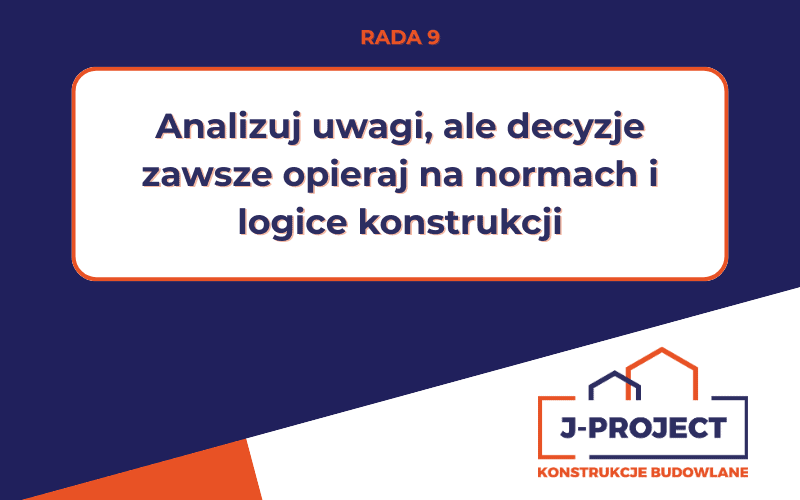 RADA 9

Analizuj uwagi, ale decyzje zawsze opieraj na normach i logice konstrukcji

J-PROJECT
KONSTRUKCJE BUDOWLANE